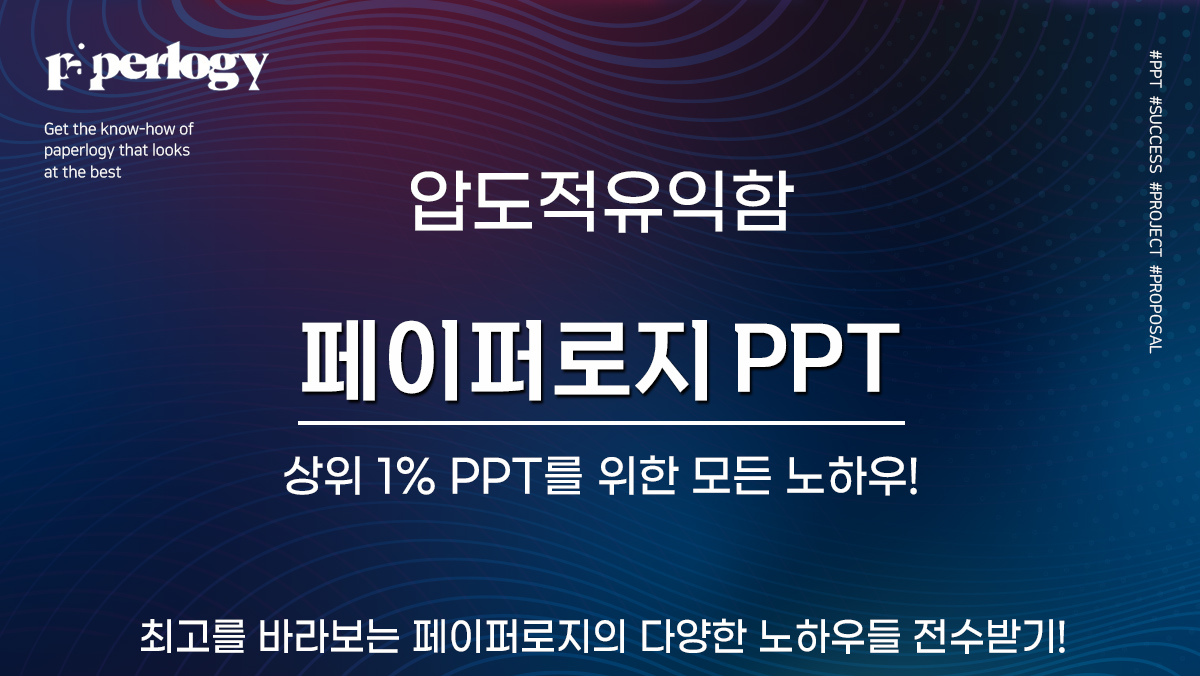 paperlogy

Get the know-how of paperlogy that looks at the best

#PPT #SUCCESS #PROJECT #PROPOSAL

압도적유익함

페이퍼로지 PPT

상위 1% PPT를 위한 모든 노하우!

최고를 바라보는 페이퍼로지의 다양한 노하우들 전수받기!